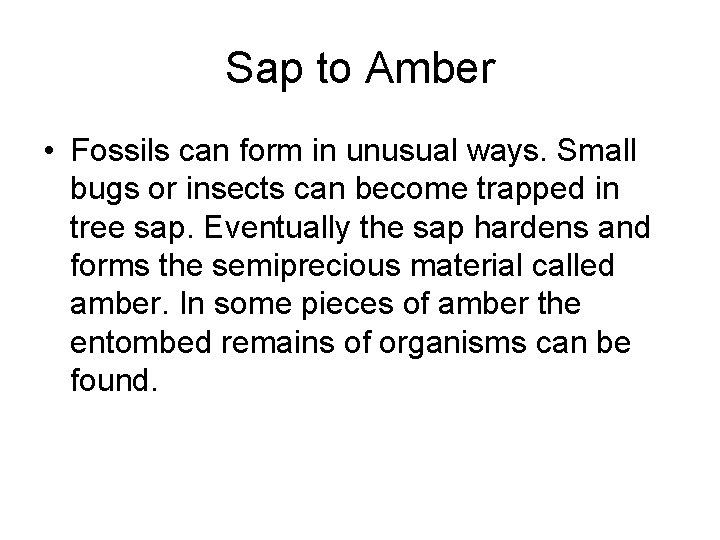 Sap to Amber

• Fossils can form in unusual ways. Small bugs or insects can become trapped in tree sap. Eventually the sap hardens and forms the semiprecious material called amber. In some pieces of amber the entombed remains of organisms can be found.